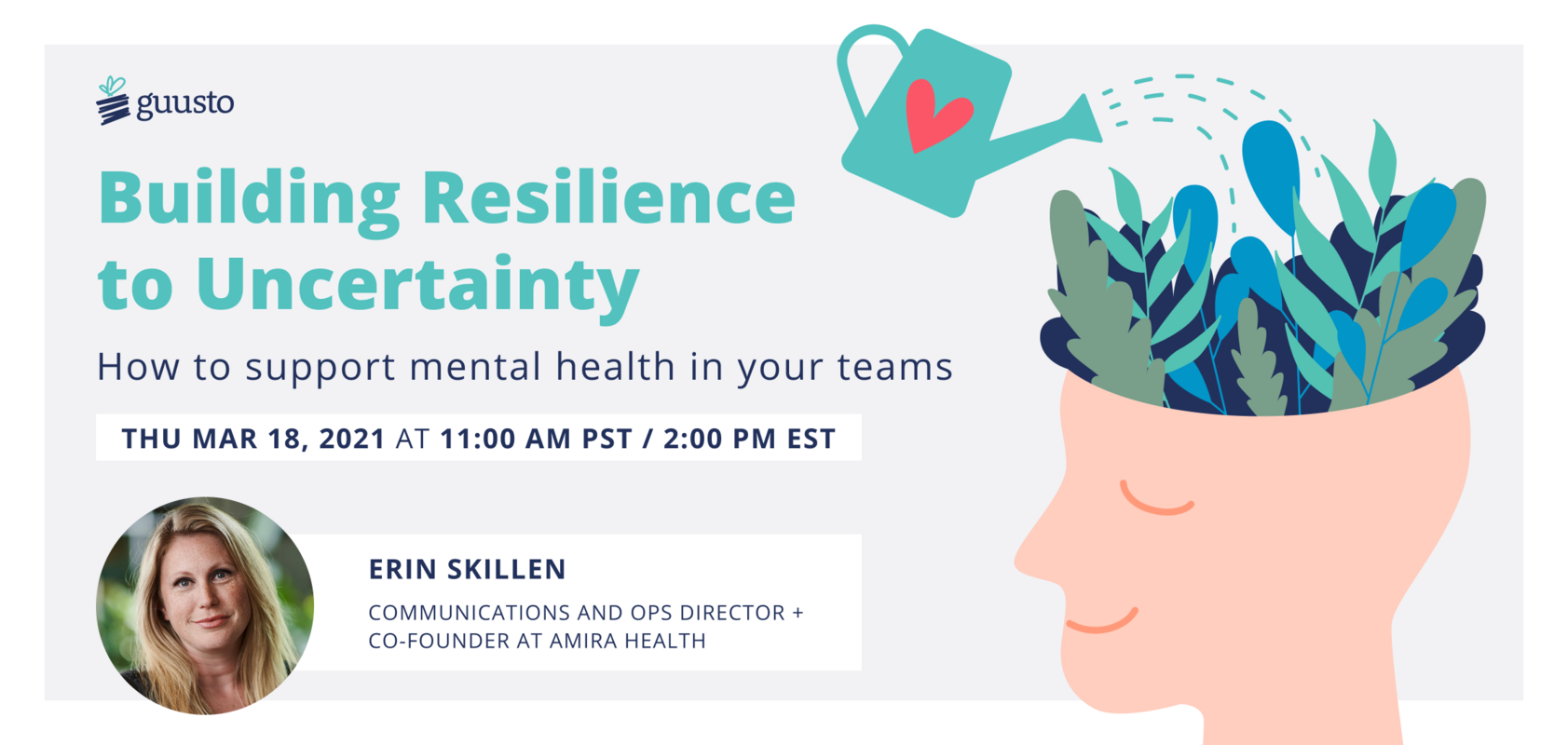 guusto

Building Resilience to Uncertainty

How to support mental health in your teams

THU MAR 18, 2021 AT 11:00 AM PST / 2:00 PM EST

ERIN SKILLEN

COMMUNICATIONS AND OPS DIRECTOR + CO-FOUNDER AT AMIRA HEALTH